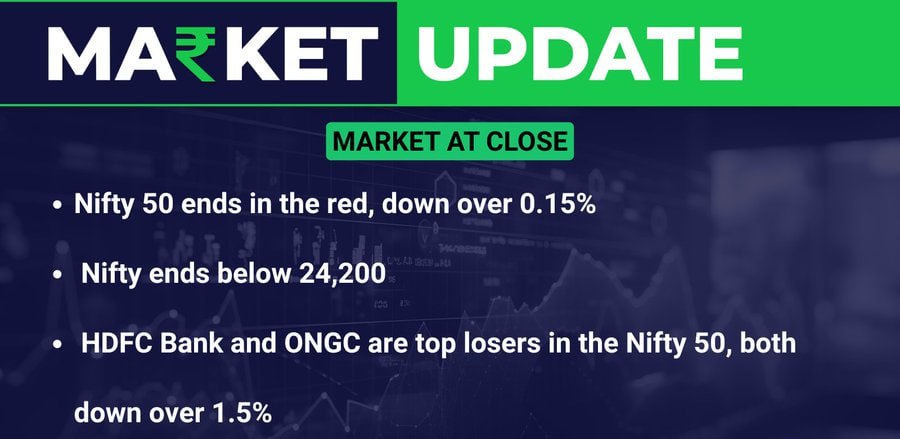 MA₹KET UPDATE

MARKET AT CLOSE

• Nifty 50 ends in the red, down over 0.15%

• Nifty ends below 24,200

• HDFC Bank and ONGC are top losers in the Nifty 50, both down over 1.5%